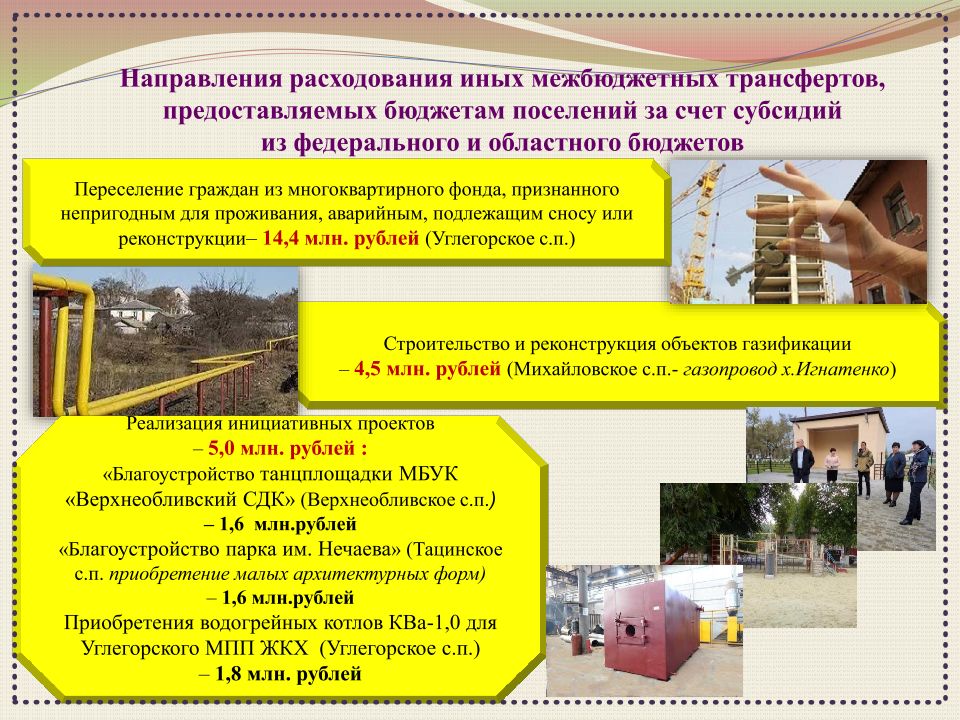 Направления расходования иных межбюджетных трансфертов, предоставляемых бюджетам поселений за счет субсидий из федерального и областного бюджетов

Переселение граждан из многоквартирного фонда, признанного непригодным для проживания, аварийным, подлежащим сносу или реконструкции– 14,4 млн. рублей (Углегорское с.п.)

Строительство и реконструкция объектов газификации – 4,5 млн. рублей (Михайловское с.п.- газопровод х.Игнатенко)

Реализация инициативных проектов
– 5,0 млн. рублей :
«Благоустройство танцплощадки МБУК «Верхнеобливский СДК» (Верхнеобливское с.п.)
– 1,6 млн.рублей
«Благоустройство парка им. Нечаева» (Тацинское с.п. приобретение малых архитектурных форм)
– 1,6 млн.рублей
Приобретения водогрейных котлов КВа-1,0 для Углегорского МПП ЖКХ (Углегорское с.п.)
– 1,8 млн. рублей